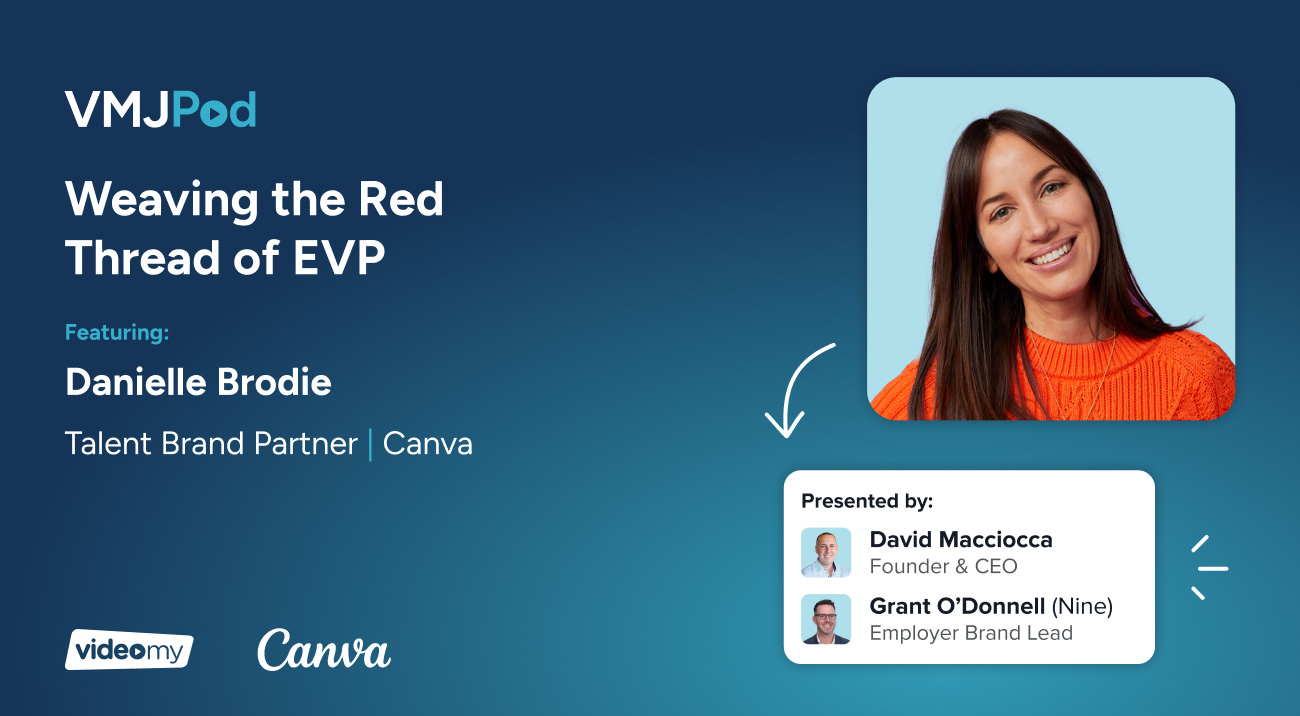 VMJPod

Weaving the Red Thread of EVP

Featuring:

Danielle Brodie

Talent Brand Partner | Canva

Presented by:

David Macciocca
Founder & CEO

Grant O'Donnell (Nine)
Employer Brand Lead

videomy

Canva